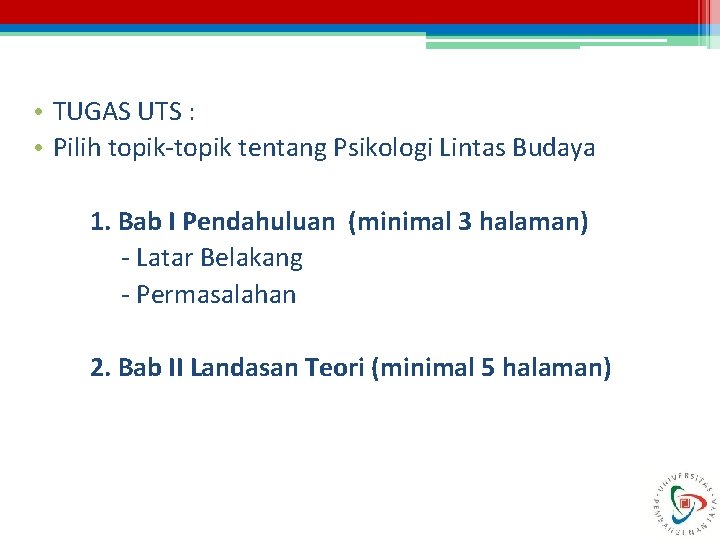 • TUGAS UTS :
• Pilih topik-topik tentang Psikologi Lintas Budaya

1. Bab I Pendahuluan (minimal 3 halaman)
- Latar Belakang
- Permasalahan

2. Bab II Landasan Teori (minimal 5 halaman)

UNIVERSITAS PEMBANGUNAN JAYA